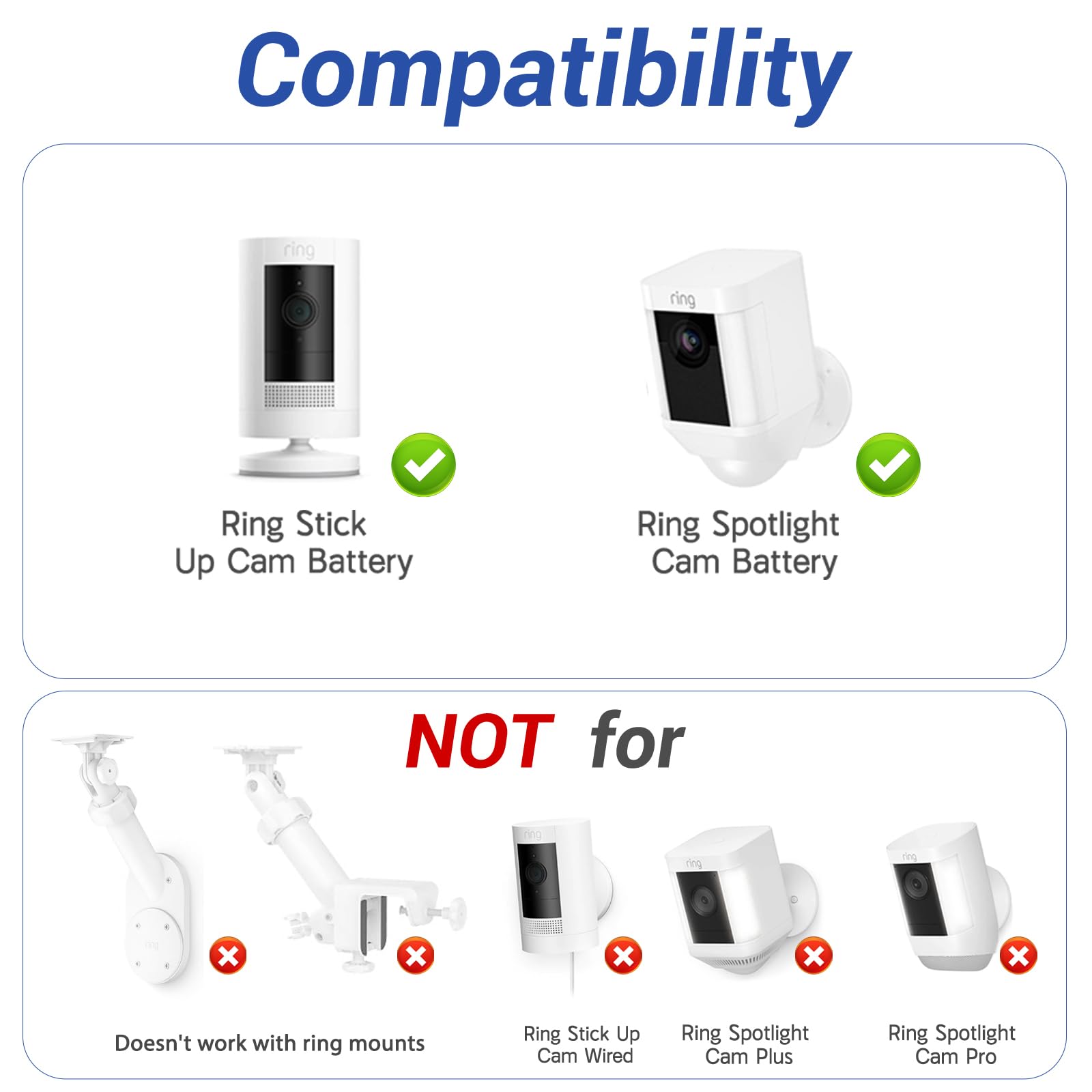 Compatibility

ring

Ring Stick Up Cam Battery

ring

Ring Spotlight Cam Battery

NOT for

ring

Doesn't work with ring mounts

ring

Ring Stick Up Cam Wired

ring

Ring Spotlight Cam Plus

ring

Ring Spotlight Cam Pro